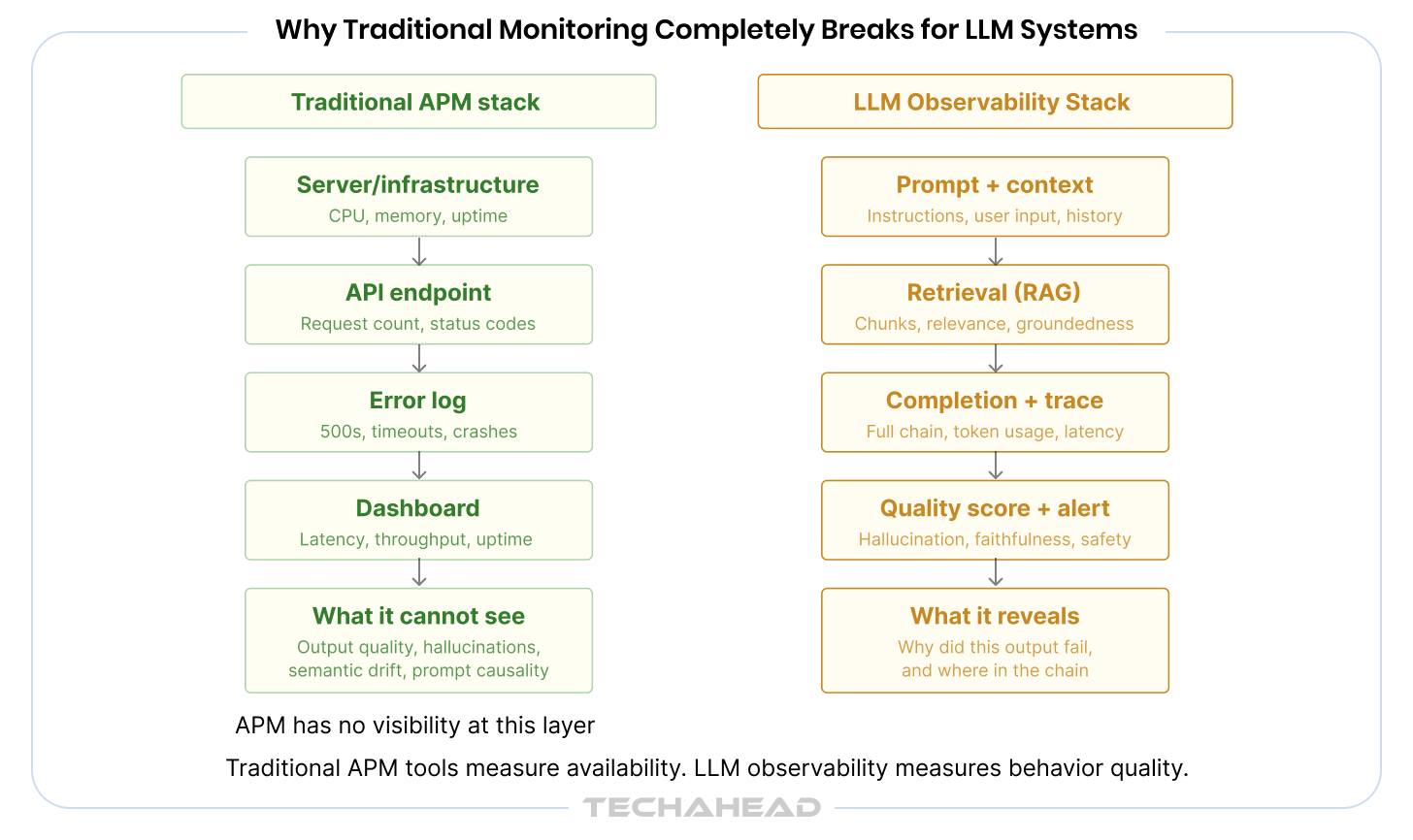 Why Traditional Monitoring Completely Breaks for LLM Systems

Traditional APM stack

Server/infrastructure
CPU, memory, uptime

API endpoint
Request count, status codes

Error log
500s, timeouts, crashes

Dashboard
Latency, throughput, uptime

What it cannot see
Output quality, hallucinations, semantic drift, prompt causality

APM has no visibility at this layer

LLM Observability Stack

Prompt + context
Instructions, user input, history

Retrieval (RAG)
Chunks, relevance, groundedness

Completion + trace
Full chain, token usage, latency

Quality score + alert
Hallucination, faithfulness, safety

What it reveals
Why did this output fail, and where in the chain

Traditional APM tools measure availability. LLM observability measures behavior quality.

TECHAHEAD